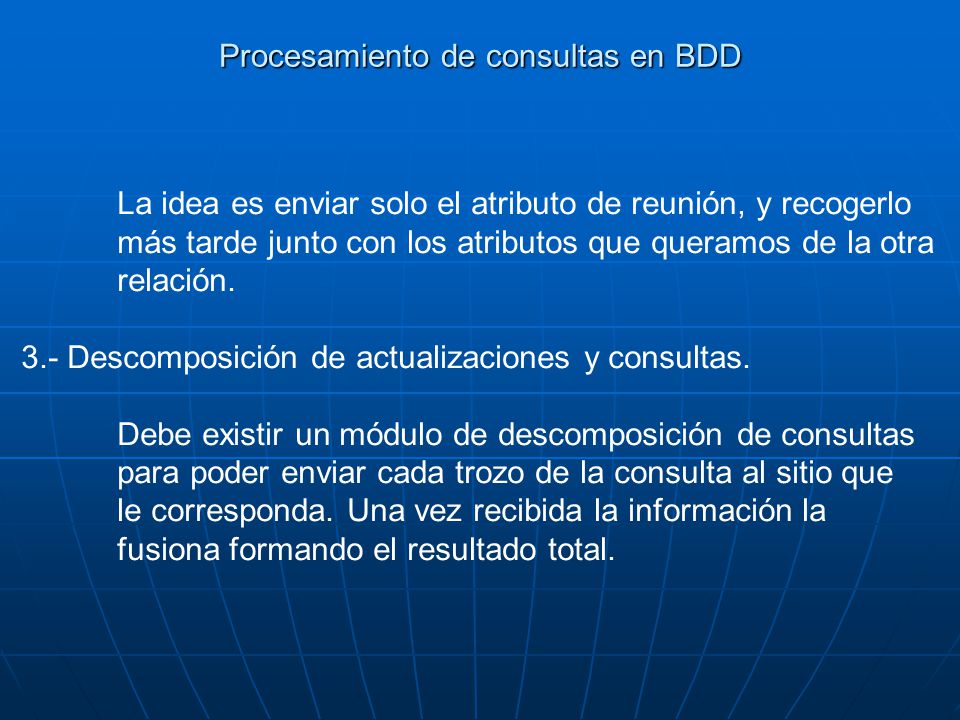 Procesamiento de consultas en BDD

La idea es enviar solo el atributo de reunión, y recogerlo más tarde junto con los atributos que queramos de la otra relación.

3.- Descomposición de actualizaciones y consultas.

Debe existir un módulo de descomposición de consultas para poder enviar cada trozo de la consulta al sitio que le corresponda. Una vez recibida la información la fusiona formando el resultado total.